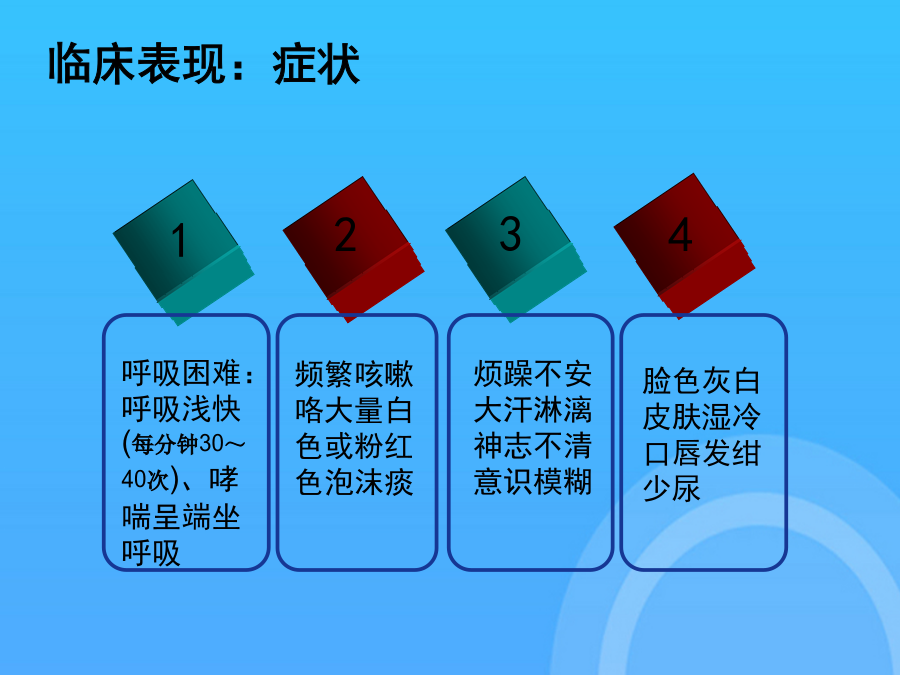 临床表现：症状

1

2

3

4

呼吸困难：呼吸浅快(每分钟30～40次)、哮喘呈端坐呼吸

频繁咳嗽咯大量白色或粉红色泡沫痰

烦躁不安大汗淋漓神志不清意识模糊

脸色灰白皮肤湿冷口唇发绀少尿